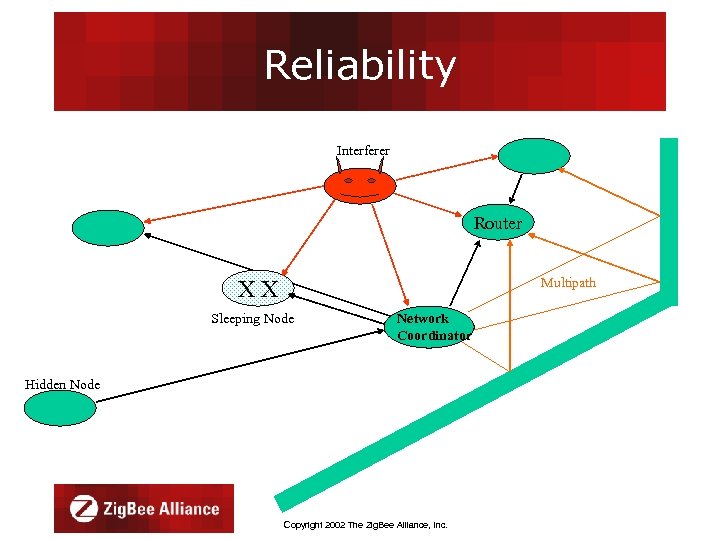 Reliability

Interferer

Router

X X

Multipath

Sleeping Node

Network Coordinator

Hidden Node

ZigBee Alliance

Copyright 2002 The ZigBee Alliance, Inc.